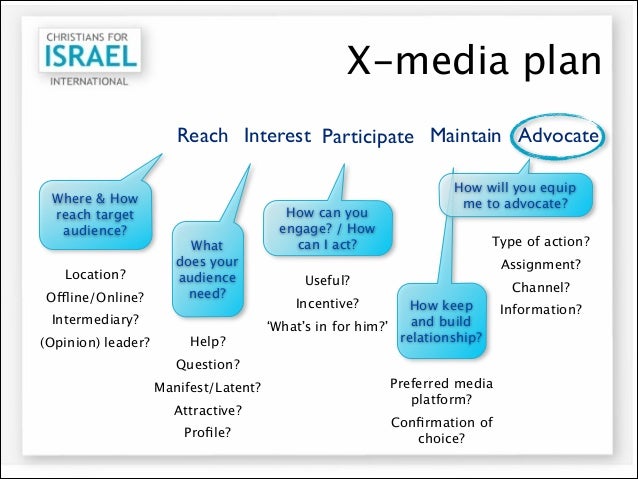 CHRISTIANS FOR
ISRAEL
INTERNATIONAL

X-media plan

Reach Interest Participate Maintain Advocate

Where & How reach target audience?

Location?
Offline/Online?
Intermediary?
(Opinion) leader?

What does your audience need?

Help?
Question?
Manifest/Latent?
Attractive?
Profile?

How can you engage? / How can I act?

Useful?
Incentive?
'What's in for him?'

How keep and build relationship?

Preferred media platform?
Confirmation of choice?

How will you equip me to advocate?

Type of action?
Assignment?
Channel?
Information?